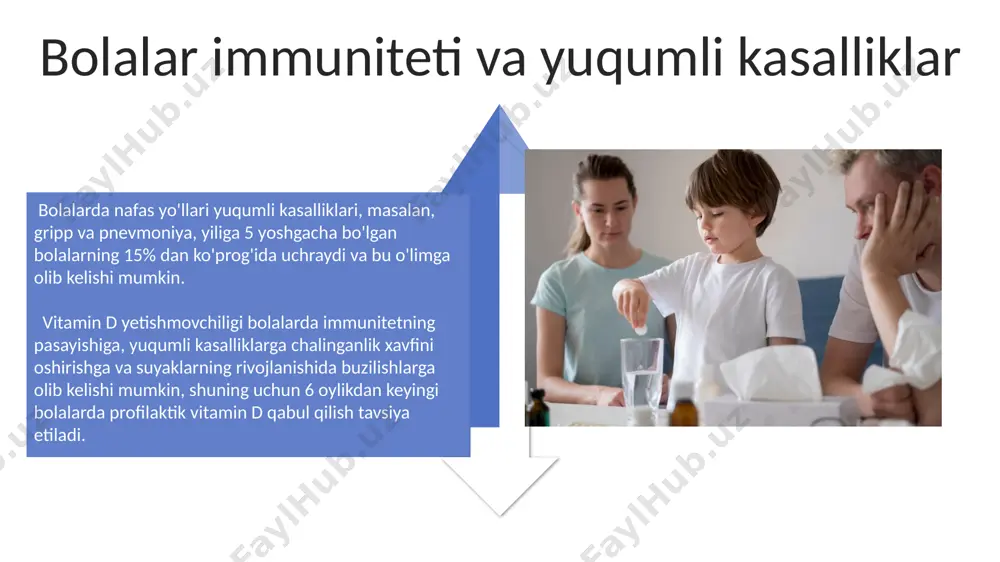 Bolalar immuniteti va yuqumli kasalliklar

Bolalarda nafas yo'llari yuqumli kasalliklari, masalan, gripp va pnevmoniya, yiliga 5 yoshgacha bo'lgan bolalarning 15% dan ko'prog'ida uchraydi va bu o'limga olib kelishi mumkin.

Vitamin D yetishmovchiligi bolalarda immunitetning pasayishiga, yuqumli kasalliklarga chalinganlik xavfini oshirishga va suyaklarning rivojlanishida buzilishlarga olib kelishi mumkin, shuning uchun 6 oylikdan keyingi bolalarda profilaktik vitamin D qabul qilish tavsiya etiladi.

FaylHub.uz FaylHub.uz FaylHub.uz FaylHub.uz FaylHub.uz FaylHub.uz